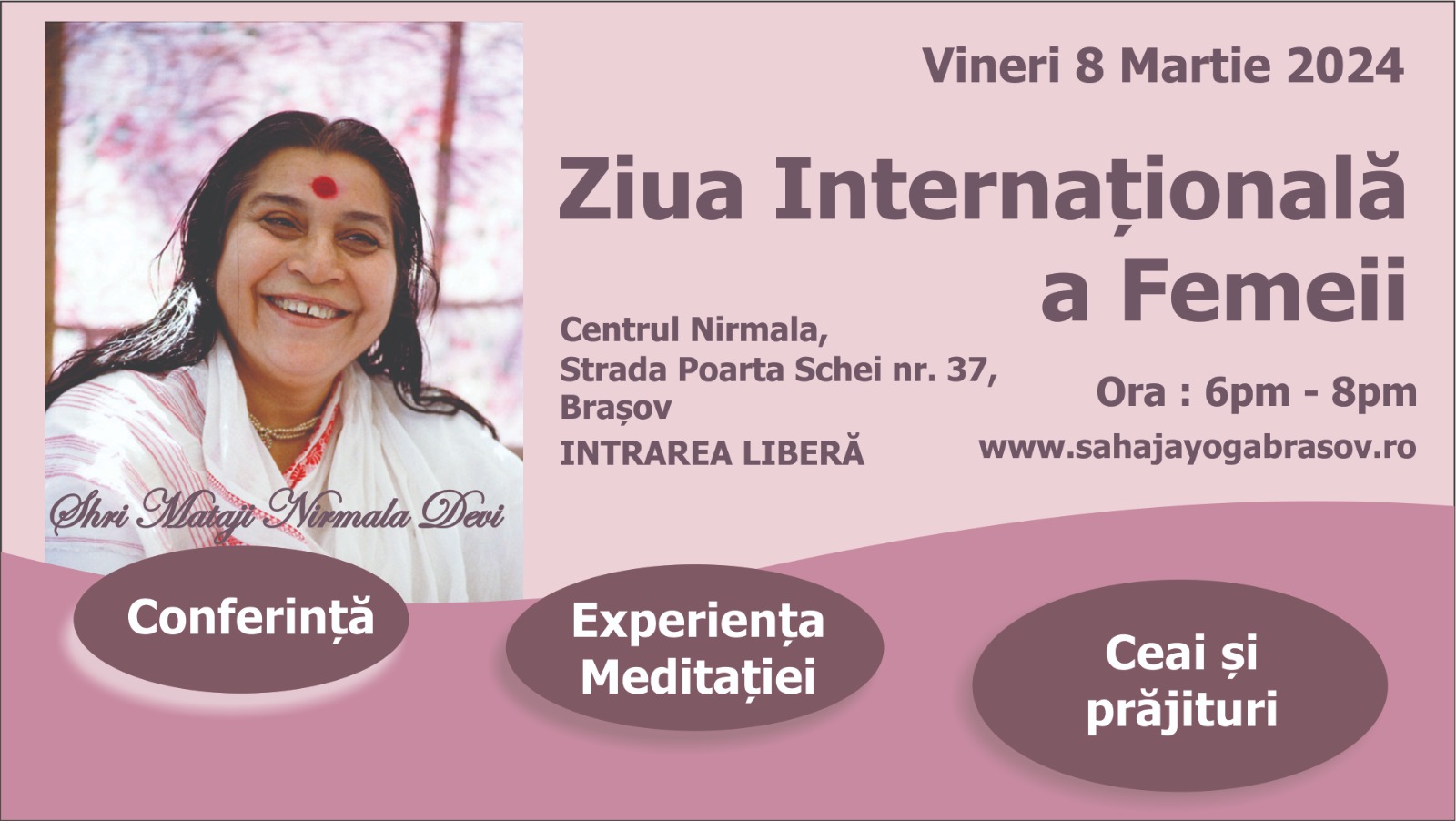 Vineri 8 Martie 2024

Ziua Internațională a Femeii

Centrul Nirmala,
Strada Poarta Schei nr. 37,
Brașov

INTRAREA LIBERĂ

Ora : 6pm - 8pm

www.sahajayogabrasov.ro

Shri Mataji Nirmala Devi

Conferință

Experiența Meditației

Ceai și prăjituri